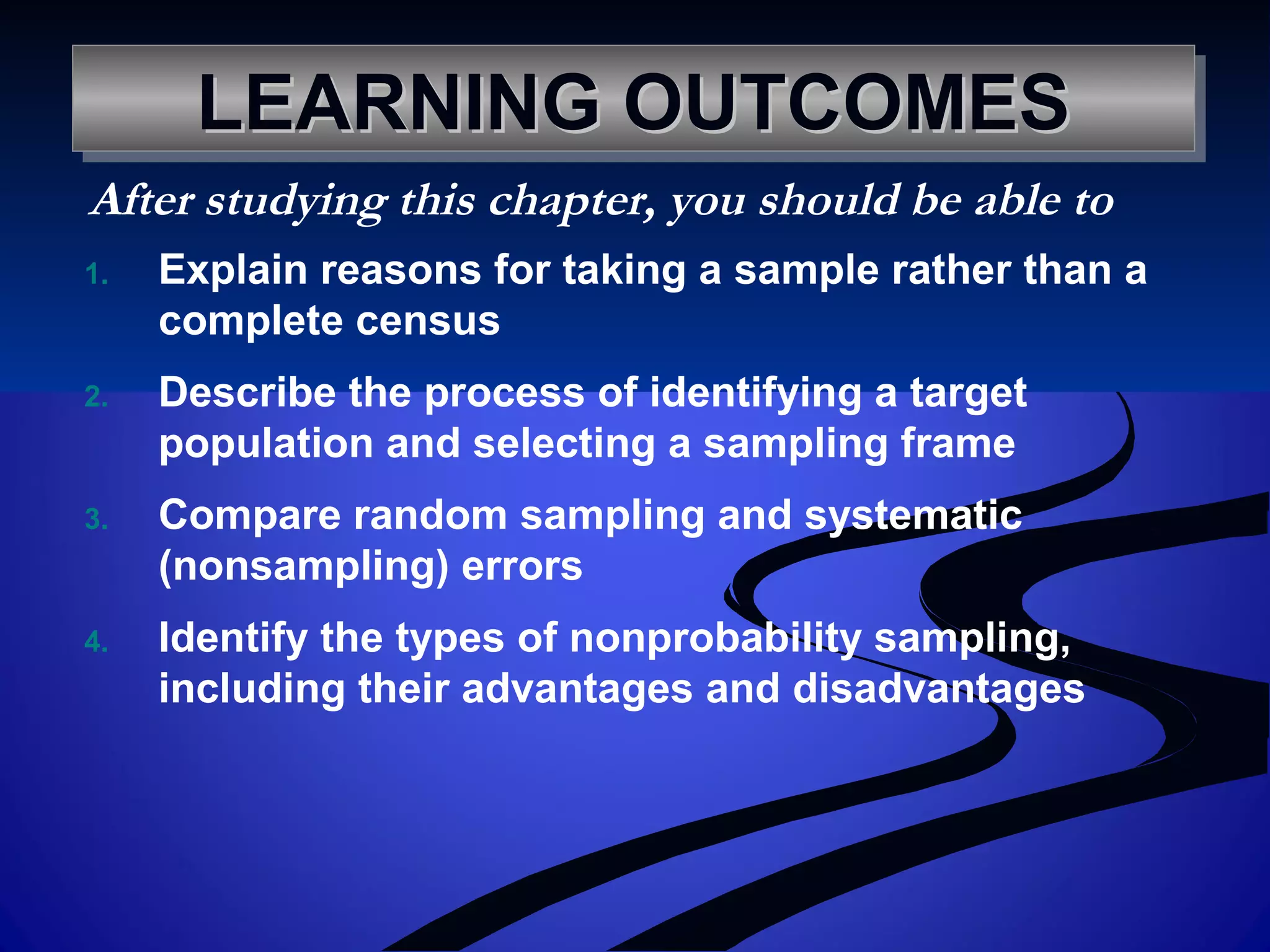 LEARNING OUTCOMES

After studying this chapter, you should be able to

1. Explain reasons for taking a sample rather than a complete census

2. Describe the process of identifying a target population and selecting a sampling frame

3. Compare random sampling and systematic (nonsampling) errors

4. Identify the types of nonprobability sampling, including their advantages and disadvantages